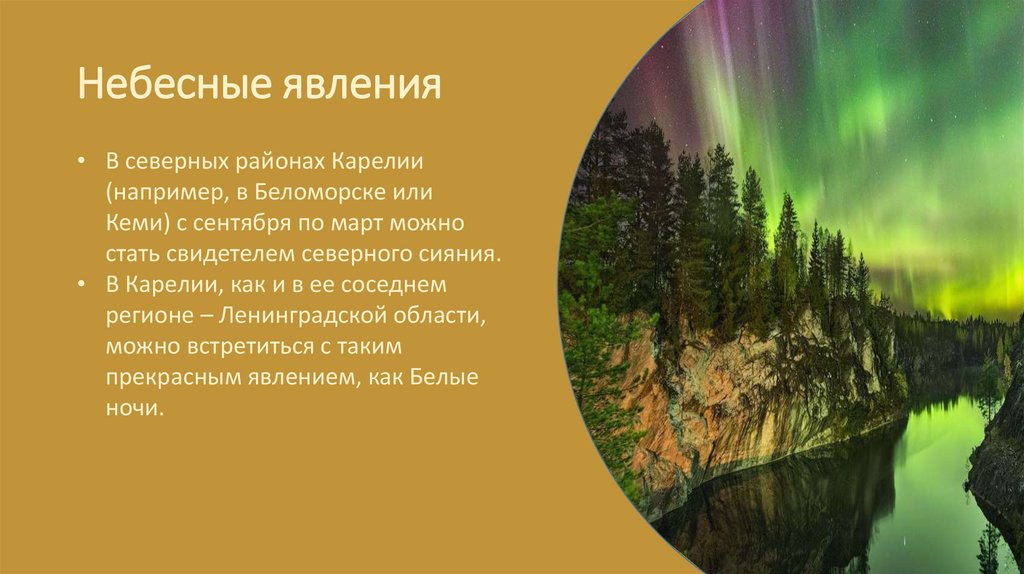 Небесные явления

• В северных районах Карелии (например, в Беломорске или Кеми) с сентября по март можно стать свидетелем северного сияния.
• В Карелии, как и в ее соседнем регионе – Ленинградской области, можно встретиться с таким прекрасным явлением, как Белые ночи.